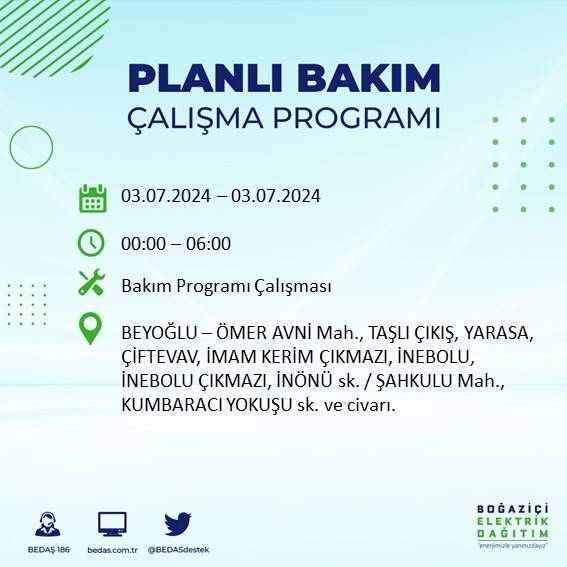 PLANLI BAKIM
ÇALIŞMA PROGRAMI

03.07.2024 – 03.07.2024

00:00 – 06:00

Bakım Programı Çalışması

BEYOĞLU – ÖMER AVNİ Mah., TAŞLI ÇIKIŞ, YARASA, ÇİFTEVAV, İMAM KERİM ÇIKMAZI, İNEBOLU, İNEBOLU ÇIKMAZI, İNÖNÜ sk. / ŞAHKULU Mah., KUMBARACI YOKUŞU sk. ve civarı.

BEDAŞ 186
bedas.com.tr
@BEDASdestek

BOĞAZİÇİ
ELEKTRİK
DAĞITIM
"enerjimizle yanınızdayız"